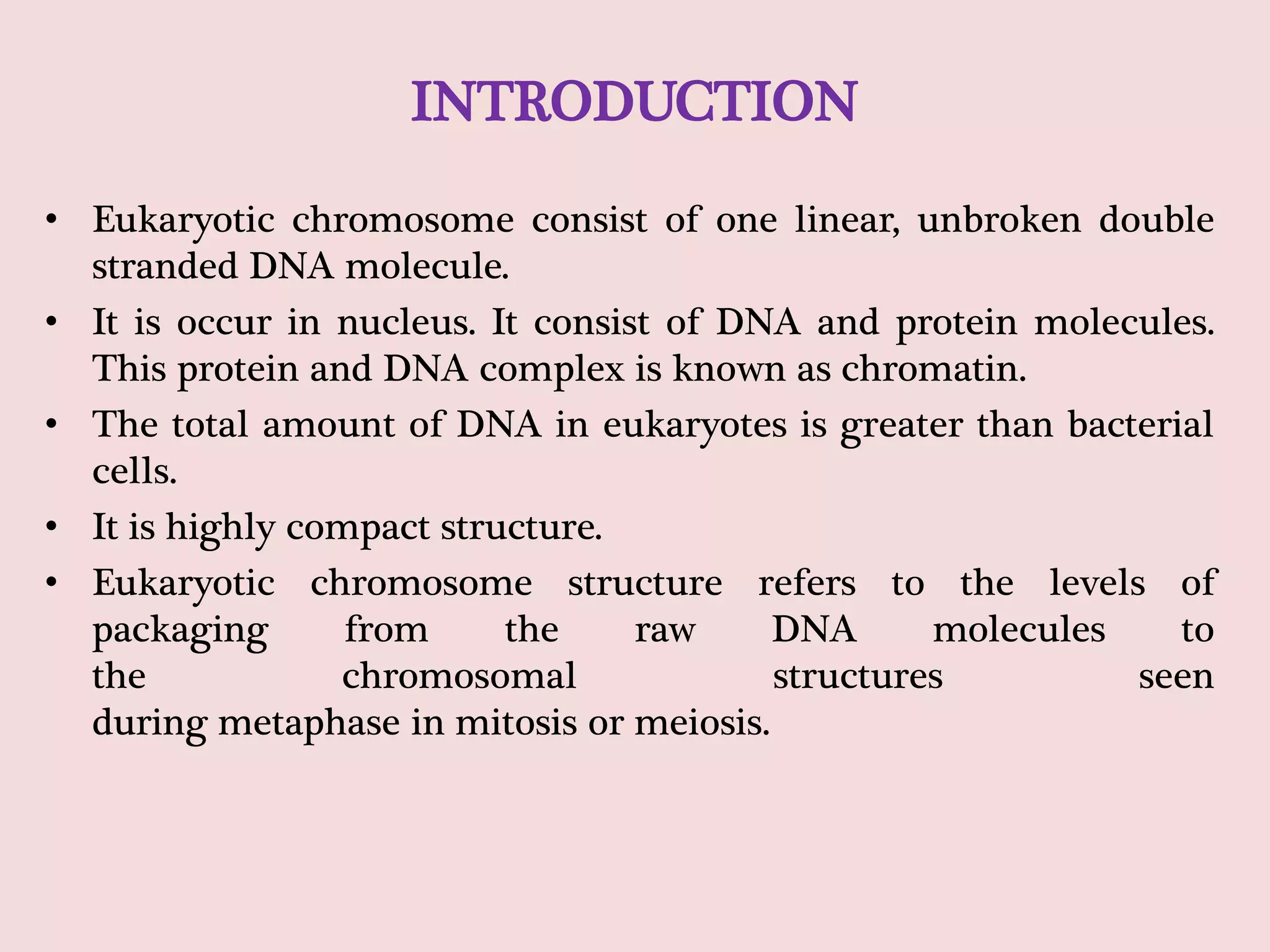 INTRODUCTION

• Eukaryotic chromosome consist of one linear, unbroken double stranded DNA molecule.
• It is occur in nucleus. It consist of DNA and protein molecules. This protein and DNA complex is known as chromatin.
• The total amount of DNA in eukaryotes is greater than bacterial cells.
• It is highly compact structure.
• Eukaryotic chromosome structure refers to the levels of packaging from the raw DNA molecules to the chromosomal structures seen during metaphase in mitosis or meiosis.